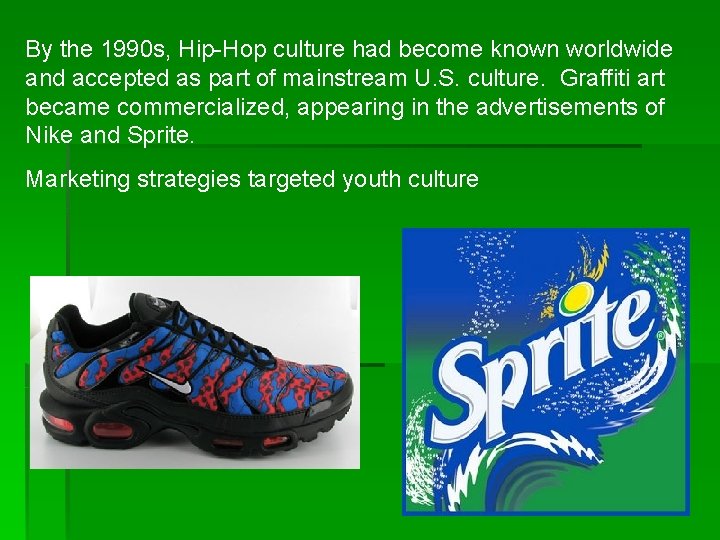 By the 1990s, Hip-Hop culture had become known worldwide and accepted as part of mainstream U.S. culture. Graffiti art became commercialized, appearing in the advertisements of Nike and Sprite.

Marketing strategies targeted youth culture

Sprite